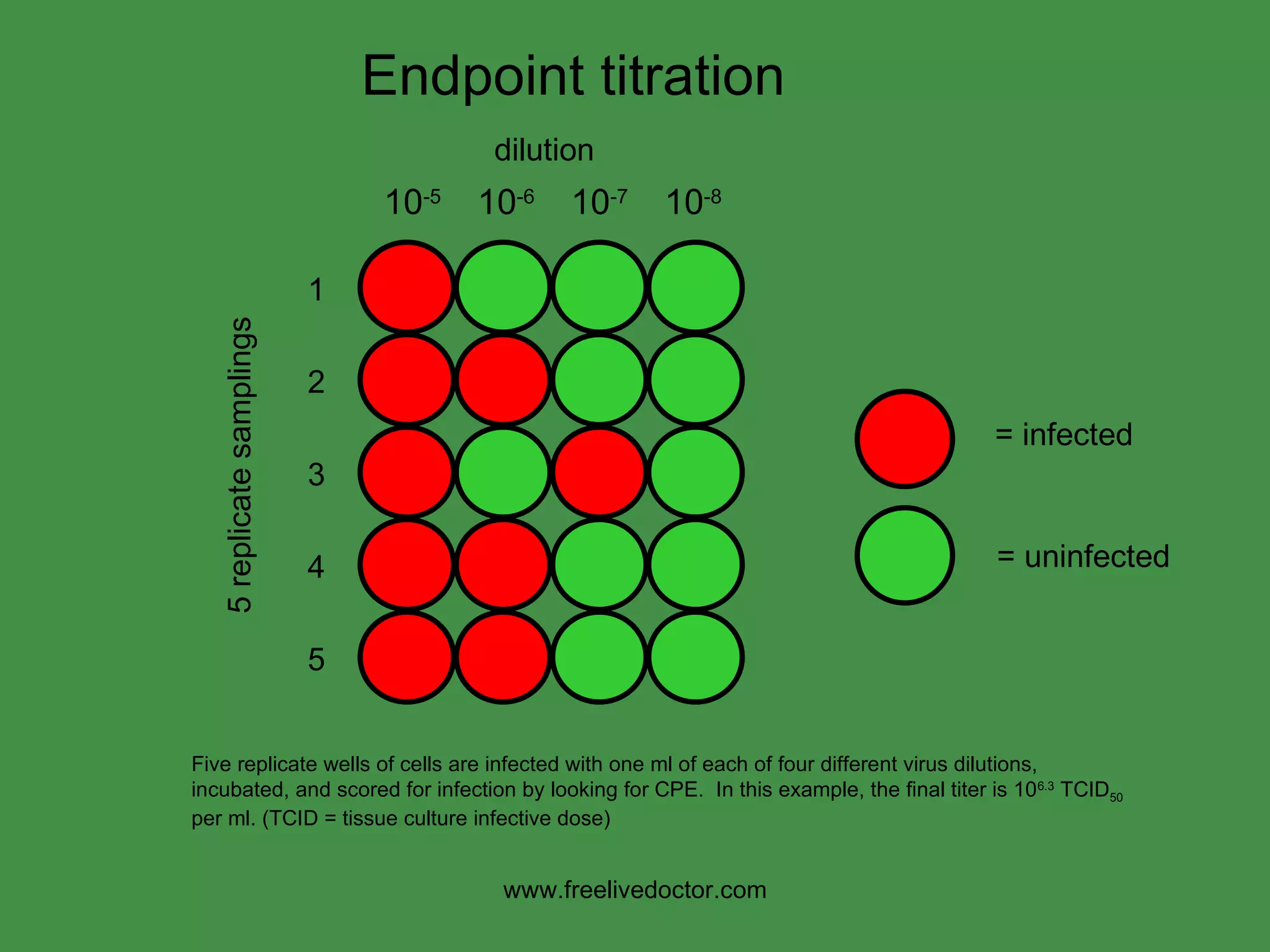 Endpoint titration

dilution

$10^{-5}$ $10^{-6}$ $10^{-7}$ $10^{-8}$

5 replicate samplings

1
2
3
4
5

= infected

= uninfected

Five replicate wells of cells are infected with one ml of each of four different virus dilutions, incubated, and scored for infection by looking for CPE. In this example, the final titer is $10^{6.3}$ $TCID_{50}$ per ml. (TCID = tissue culture infective dose)

www.freelivedoctor.com